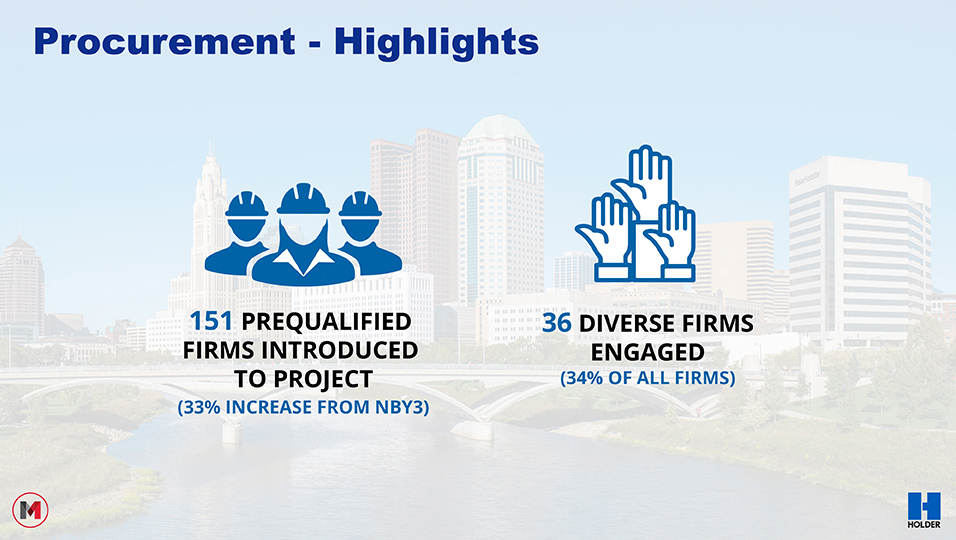 Procurement - Highlights

151 PREQUALIFIED FIRMS INTRODUCED TO PROJECT
(33% INCREASE FROM NBY3)

36 DIVERSE FIRMS ENGAGED
(34% OF ALL FIRMS)

M

H
HOLDER